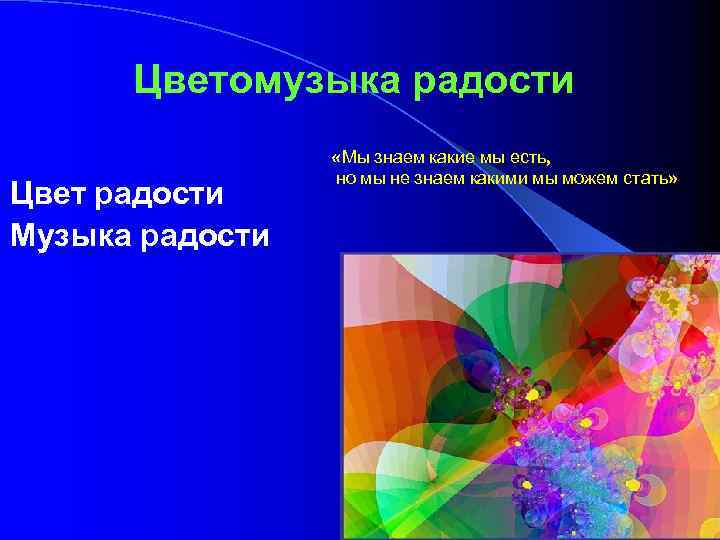 Цветомузыка радости

«Мы знаем какие мы есть, но мы не знаем какими мы можем стать»

Цвет радости
Музыка радости